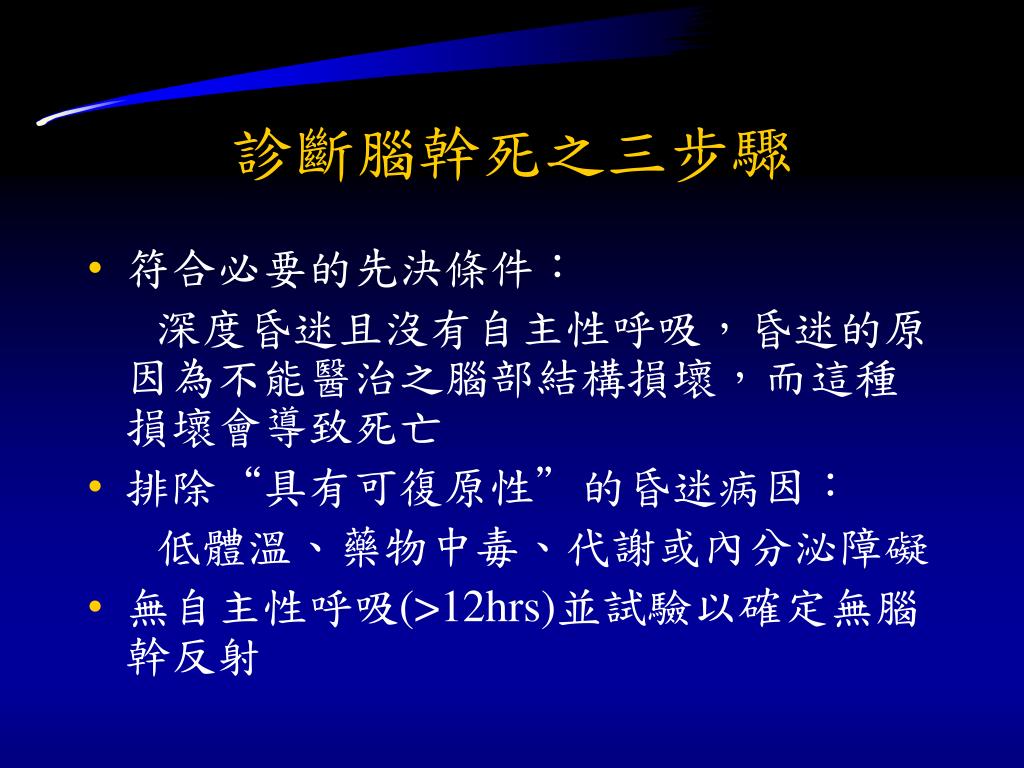 診斷腦幹死之三步驟

• 符合必要的先決條件：
深度昏迷且沒有自主性呼吸，昏迷的原因為不能醫治之腦部結構損壞，而這種損壞會導致死亡

• 排除“具有可復原性”的昏迷病因：
低體溫、藥物中毒、代謝或內分泌障礙

• 無自主性呼吸(>12hrs)並試驗以確定無腦幹反射